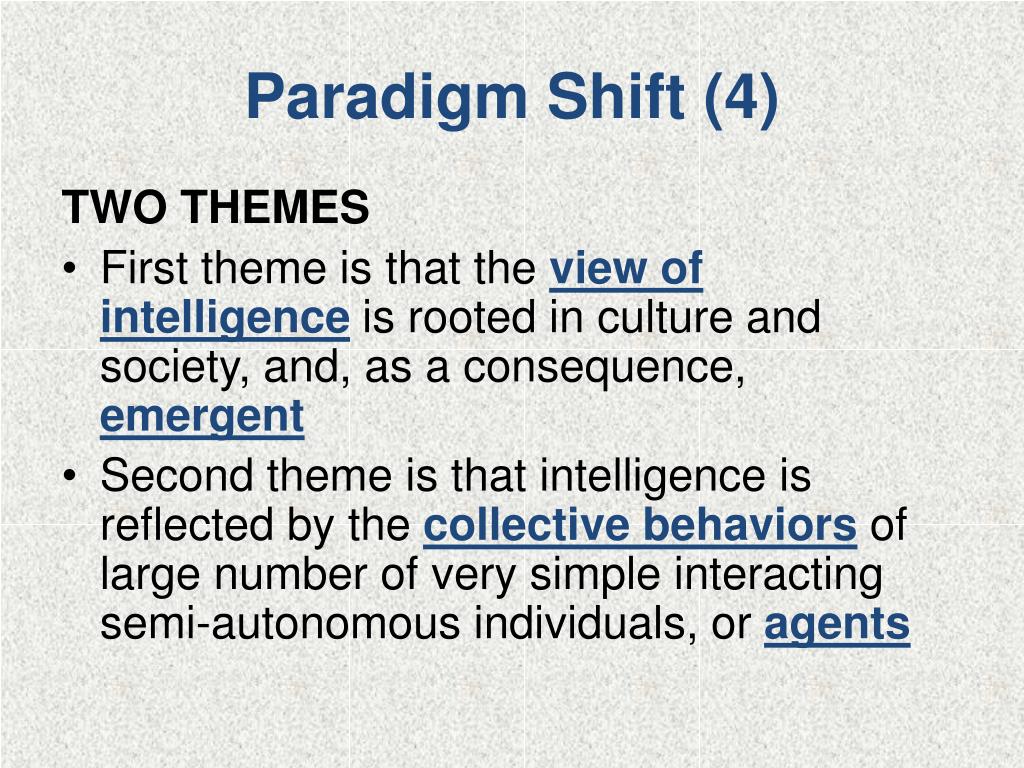 Paradigm Shift (4)

TWO THEMES

• First theme is that the view of intelligence is rooted in culture and society, and, as a consequence, emergent
• Second theme is that intelligence is reflected by the collective behaviors of large number of very simple interacting semi-autonomous individuals, or agents